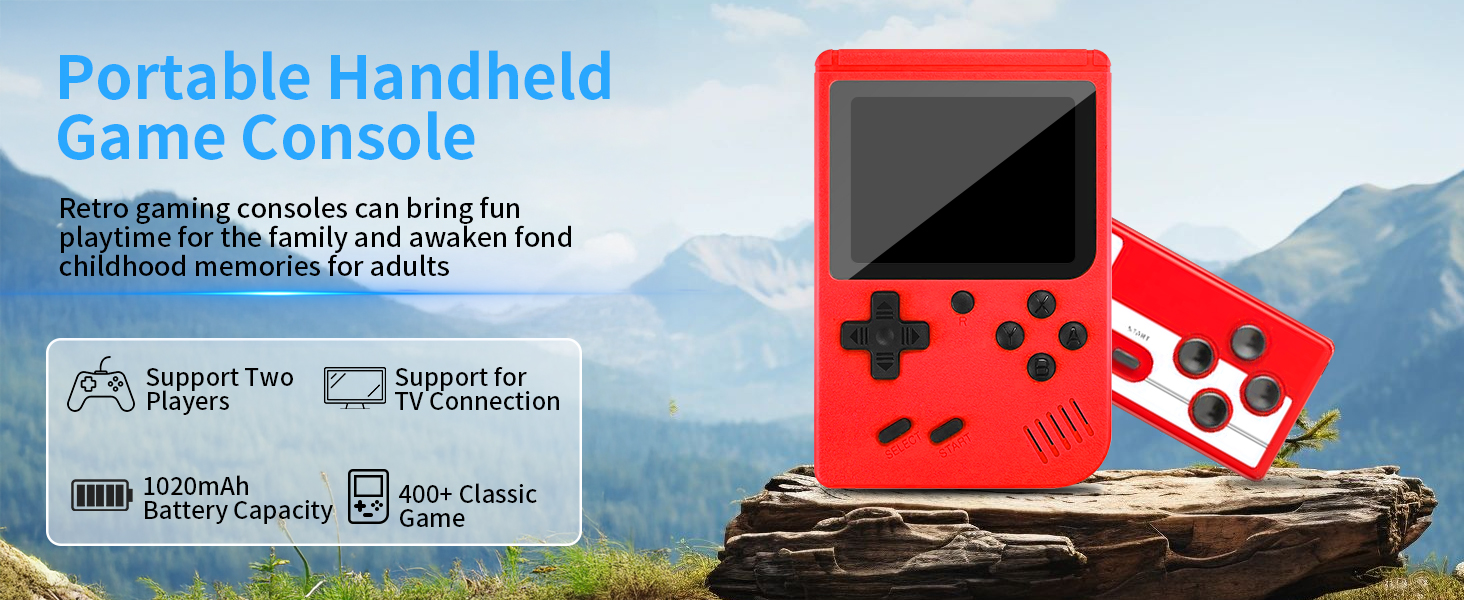 Portable Handheld Game Console

Retro gaming consoles can bring fun playtime for the family and awaken fond childhood memories for adults

Support Two Players

Support for TV Connection

1020mAh Battery Capacity

400+ Classic Game

R

X

Y

A

B

SELECT

START

START